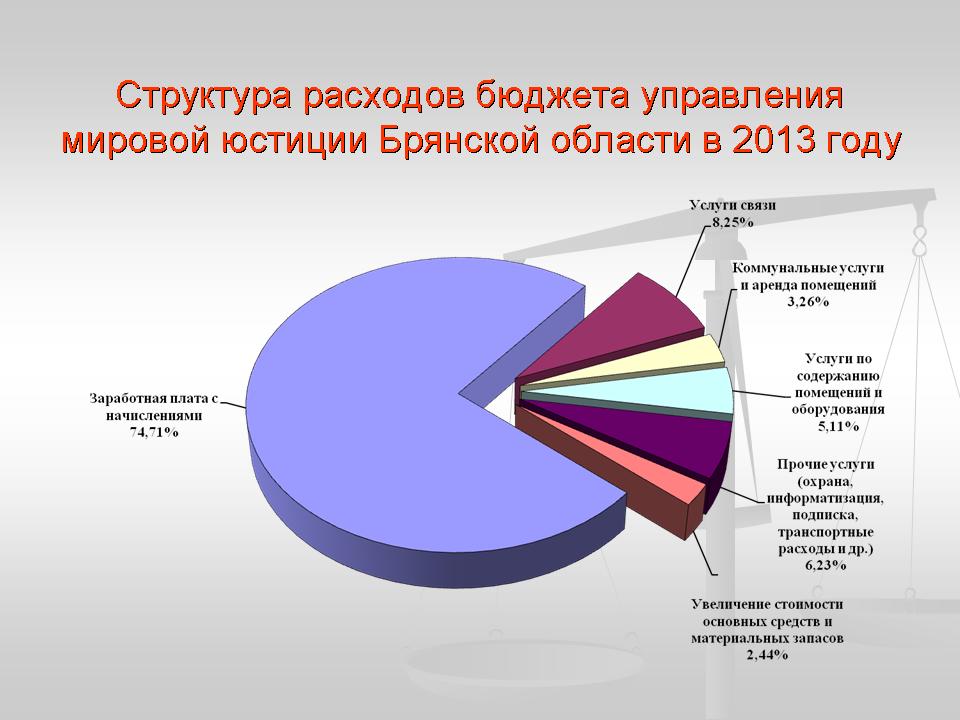 Структура расходов бюджета управления мировой юстиции Брянской области в 2013 году

Услуги связи
8,25%

Коммунальные услуги и аренда помещений
3,26%

Услуги по содержанию помещений и оборудования
5,11%

Прочие услуги (охрана, информатизация, подписка, транспортные расходы и др.)
6,23%

Увеличение стоимости основных средств и материальных запасов
2,44%

Заработная плата с начислениями
74,71%